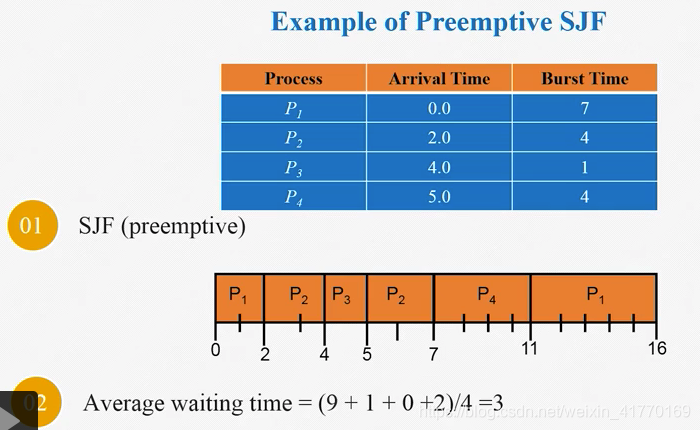 Example of Preemptive SJF

| Process | Arrival Time | Burst Time |
|---|---|---|
| $P_1$ | 0.0 | 7 |
| $P_2$ | 2.0 | 4 |
| $P_3$ | 4.0 | 1 |
| $P_4$ | 5.0 | 4 |

01 SJF (preemptive)

$P_1$ $P_2$ $P_3$ $P_2$ $P_4$ $P_1$

0 2 4 5 7 11 16

02 Average waiting time = (9 + 1 + 0 +2)/4 =3

https://blog.csdn.net/weixin_41770169